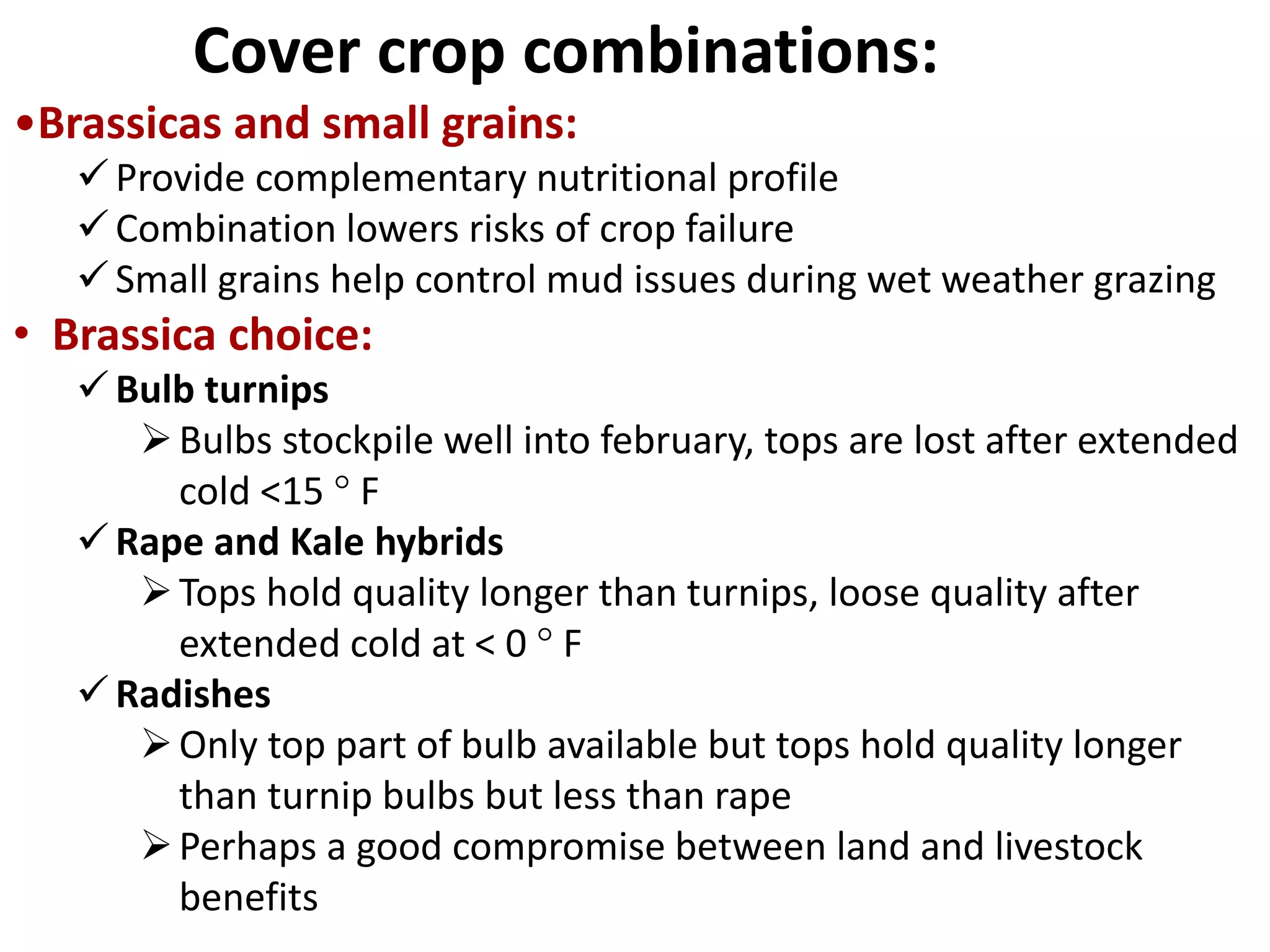 Cover crop combinations:

•Brassicas and small grains:

✓ Provide complementary nutritional profile

✓ Combination lowers risks of crop failure

✓ Small grains help control mud issues during wet weather grazing

• Brassica choice:

✓ Bulb turnips

➢ Bulbs stockpile well into february, tops are lost after extended cold <15 ° F

✓ Rape and Kale hybrids

➢ Tops hold quality longer than turnips, loose quality after extended cold at < 0 ° F

✓ Radishes

➢ Only top part of bulb available but tops hold quality longer than turnip bulbs but less than rape

➢ Perhaps a good compromise between land and livestock benefits